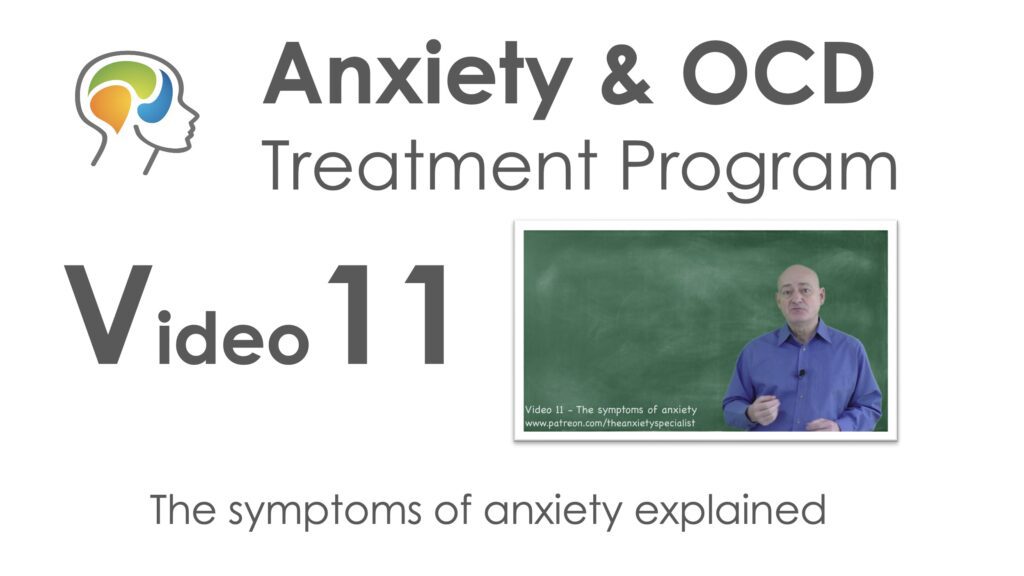 Anxiety & OCD
Treatment Program

Video 11

Video 11 - The symptoms of anxiety
www.patreon.com/theanxietyspecialist

The symptoms of anxiety explained